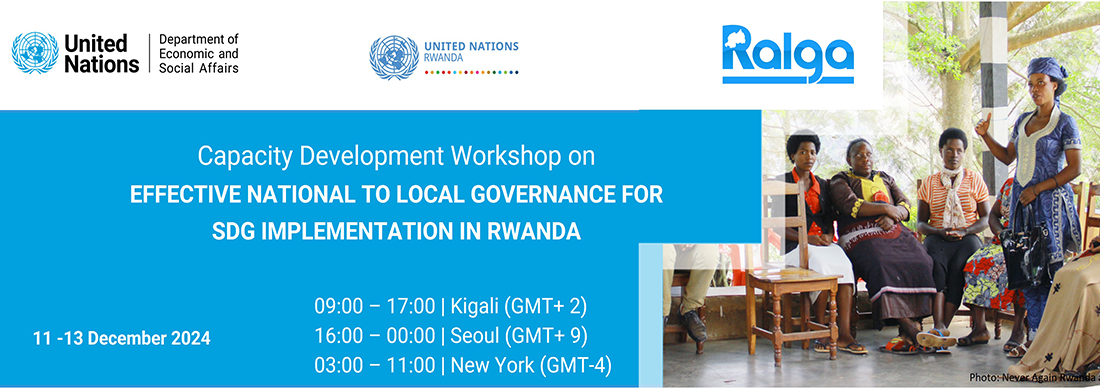 United Nations | Department of Economic and Social Affairs

UNITED NATIONS RWANDA

Ralga

Capacity Development Workshop on
EFFECTIVE NATIONAL TO LOCAL GOVERNANCE FOR SDG IMPLEMENTATION IN RWANDA

11 -13 December 2024

09:00 – 17:00 | Kigali (GMT+ 2)
16:00 – 00:00 | Seoul (GMT+ 9)
03:00 – 11:00 | New York (GMT-4)

Photo: Never Again Rwanda